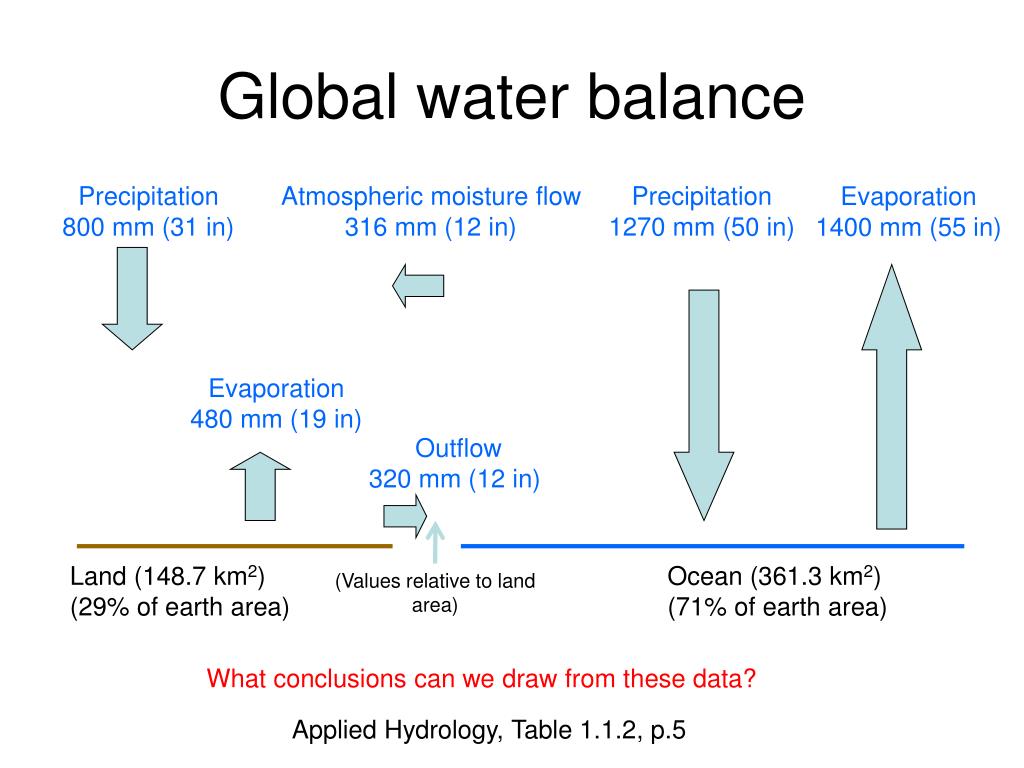 Global water balance

Precipitation
800 mm (31 in)

Atmospheric moisture flow
316 mm (12 in)

Precipitation
1270 mm (50 in)

Evaporation
1400 mm (55 in)

Evaporation
480 mm (19 in)

Outflow
320 mm (12 in)

Land (148.7 km$^2$)
(29% of earth area)

(Values relative to land area)

Ocean (361.3 km$^2$)
(71% of earth area)

What conclusions can we draw from these data?

Applied Hydrology, Table 1.1.2, p.5